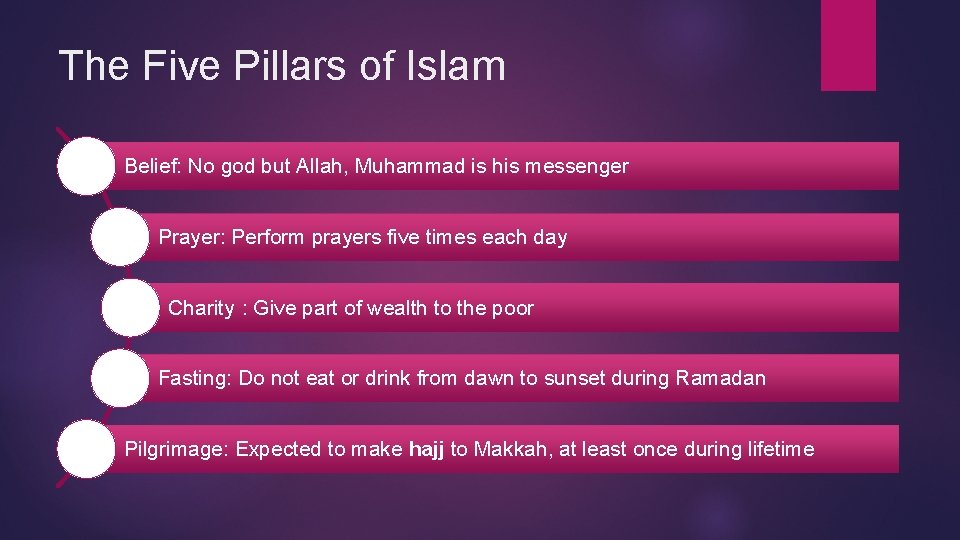 The Five Pillars of Islam

Belief: No god but Allah, Muhammad is his messenger

Prayer: Perform prayers five times each day

Charity : Give part of wealth to the poor

Fasting: Do not eat or drink from dawn to sunset during Ramadan

Pilgrimage: Expected to make hajj to Makkah, at least once during lifetime